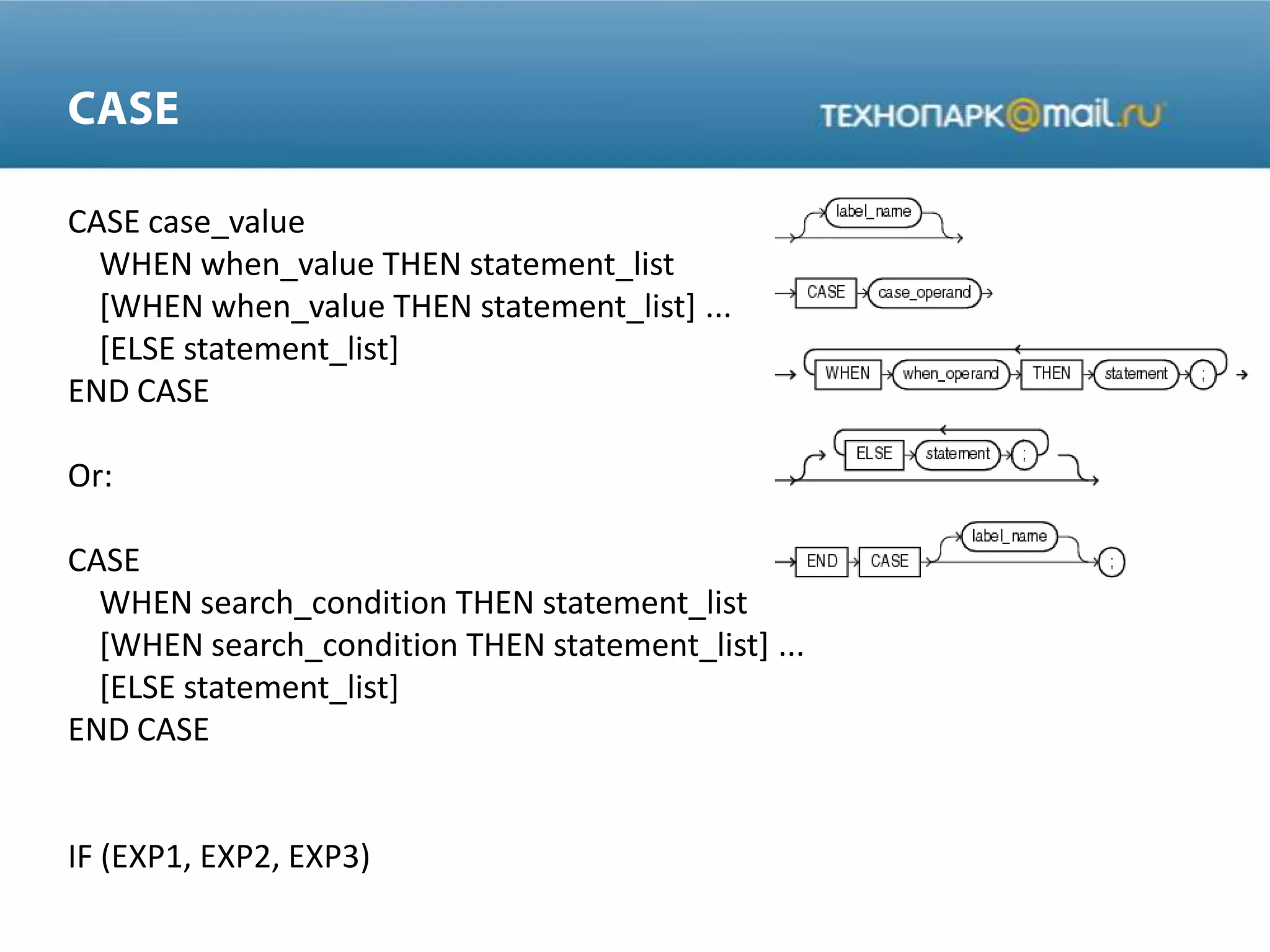 CASE

ТЕХНОПАРК@mail.ru

CASE case_value
WHEN when_value THEN statement_list
[WHEN when_value THEN statement_list] ...
[ELSE statement_list]
END CASE

Or:

CASE
WHEN search_condition THEN statement_list
[WHEN search_condition THEN statement_list] ...
[ELSE statement_list]
END CASE

IF (EXP1, EXP2, EXP3)

label_name

CASE case_operand

WHEN when_operand THEN statement ;

ELSE statement ;

END CASE label_name ;